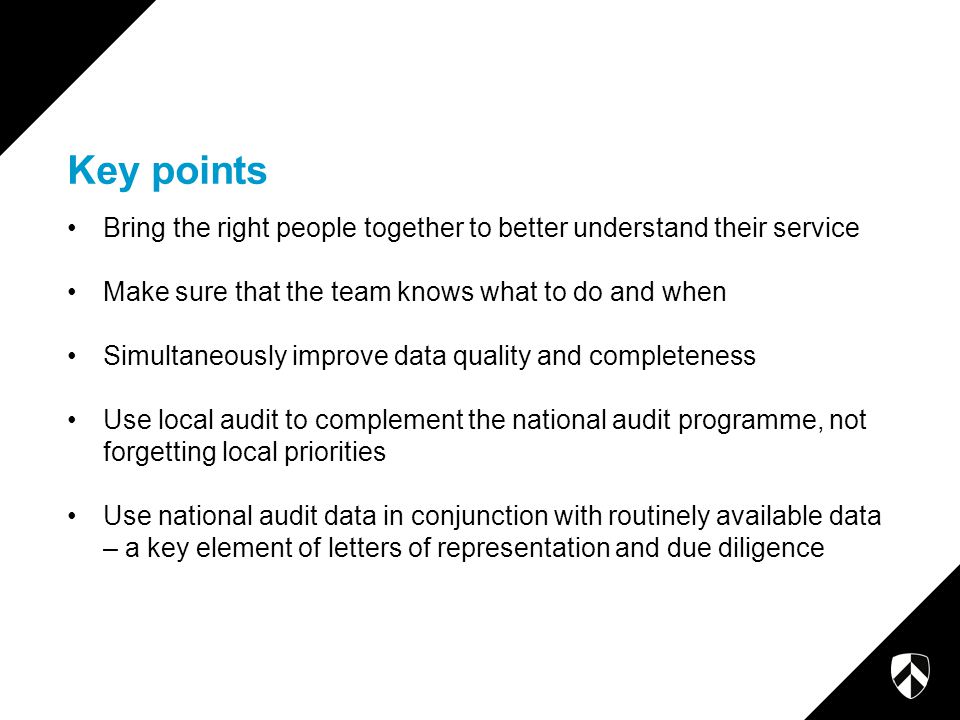 Key points

• Bring the right people together to better understand their service

• Make sure that the team knows what to do and when

• Simultaneously improve data quality and completeness

• Use local audit to complement the national audit programme, not forgetting local priorities

• Use national audit data in conjunction with routinely available data – a key element of letters of representation and due diligence